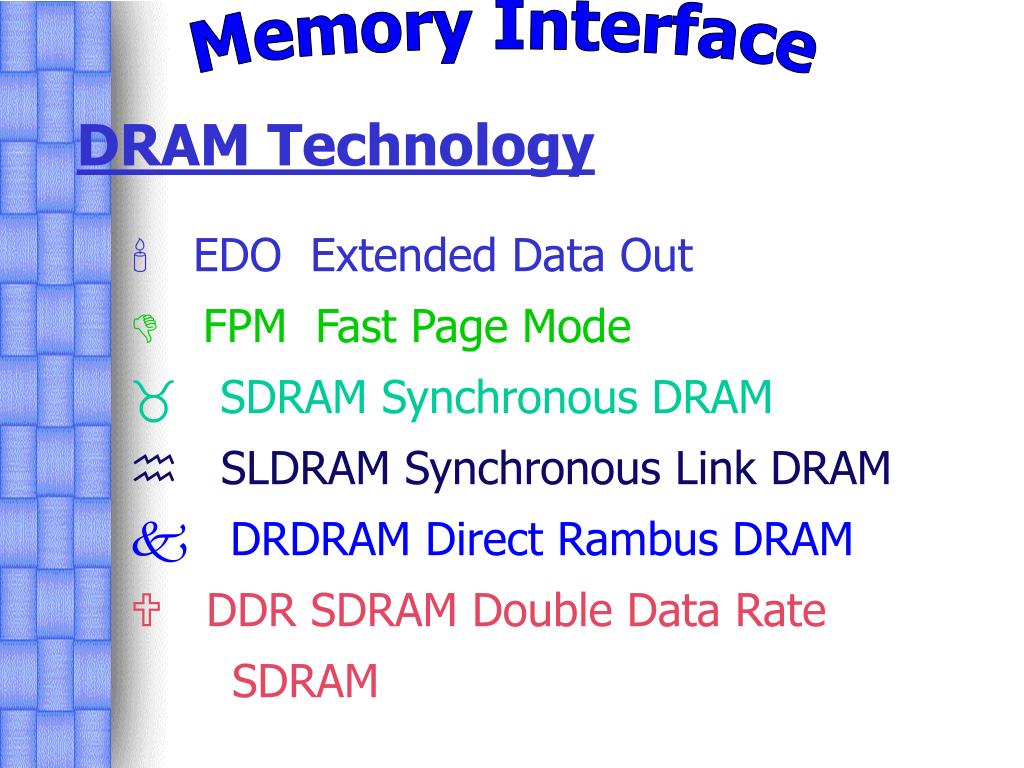 Memory Interface

DRAM Technology

EDO Extended Data Out

FPM Fast Page Mode

SDRAM Synchronous DRAM

SLDRAM Synchronous Link DRAM

DRDRAM Direct Rambus DRAM

DDR SDRAM Double Data Rate SDRAM